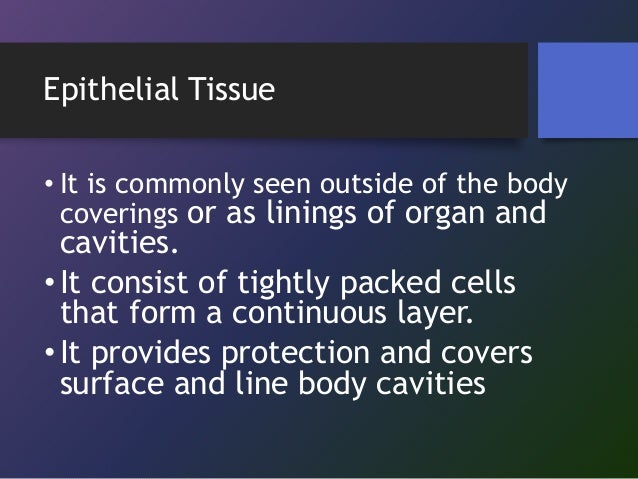 Epithelial Tissue

• It is commonly seen outside of the body coverings or as linings of organ and cavities.

• It consist of tightly packed cells that form a continuous layer.

• It provides protection and covers surface and line body cavities